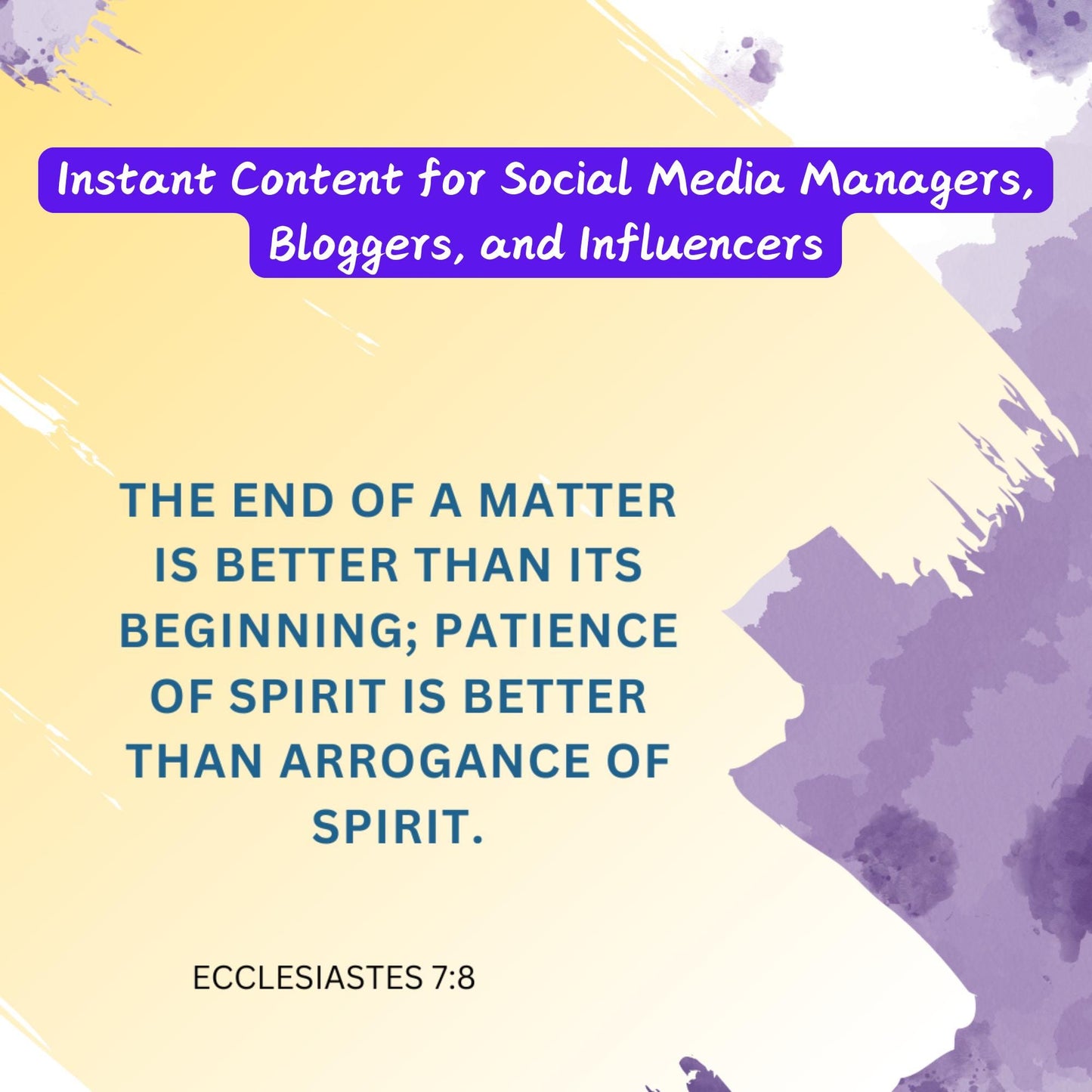 Instant Content for Social Media Managers, Bloggers, and Influencers

THE END OF A MATTER IS BETTER THAN ITS BEGINNING; PATIENCE OF SPIRIT IS BETTER THAN ARROGANCE OF SPIRIT.

ECCLESIASTES 7:8